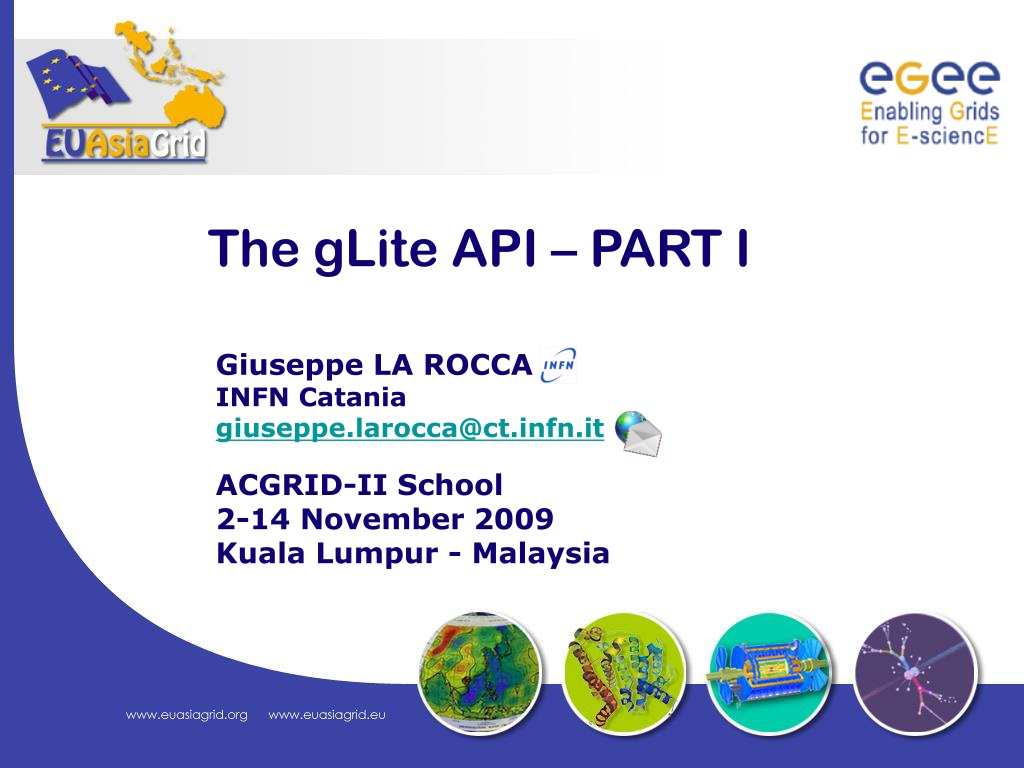 EUAsiaGrid

eGee
Enabling Grids for E-sciencE

The gLite API – PART I

Giuseppe LA ROCCA
INFN
INFN Catania
giuseppe.larocca@ct.infn.it

ACGRID-II School
2-14 November 2009
Kuala Lumpur - Malaysia

www.euasiagrid.org www.euasiagrid.eu